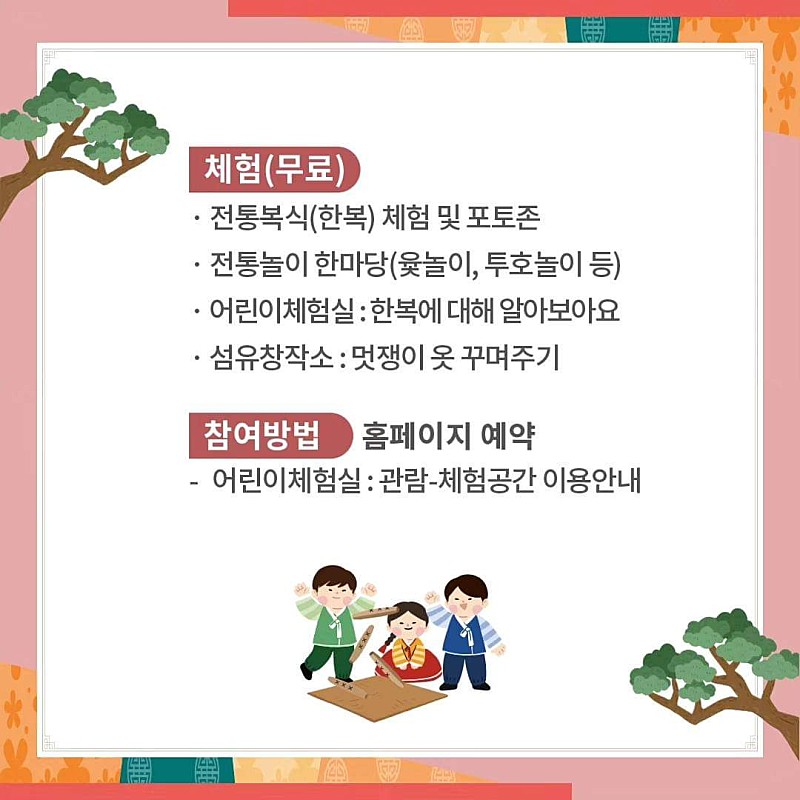 체험(무료)

· 전통복식(한복) 체험 및 포토존
· 전통놀이 한마당(윷놀이, 투호놀이 등)
· 어린이체험실 : 한복에 대해 알아보아요
· 섬유창작소 : 멋쟁이 옷 꾸며주기

참여방법 홈페이지 예약

- 어린이체험실 : 관람-체험공간 이용안내